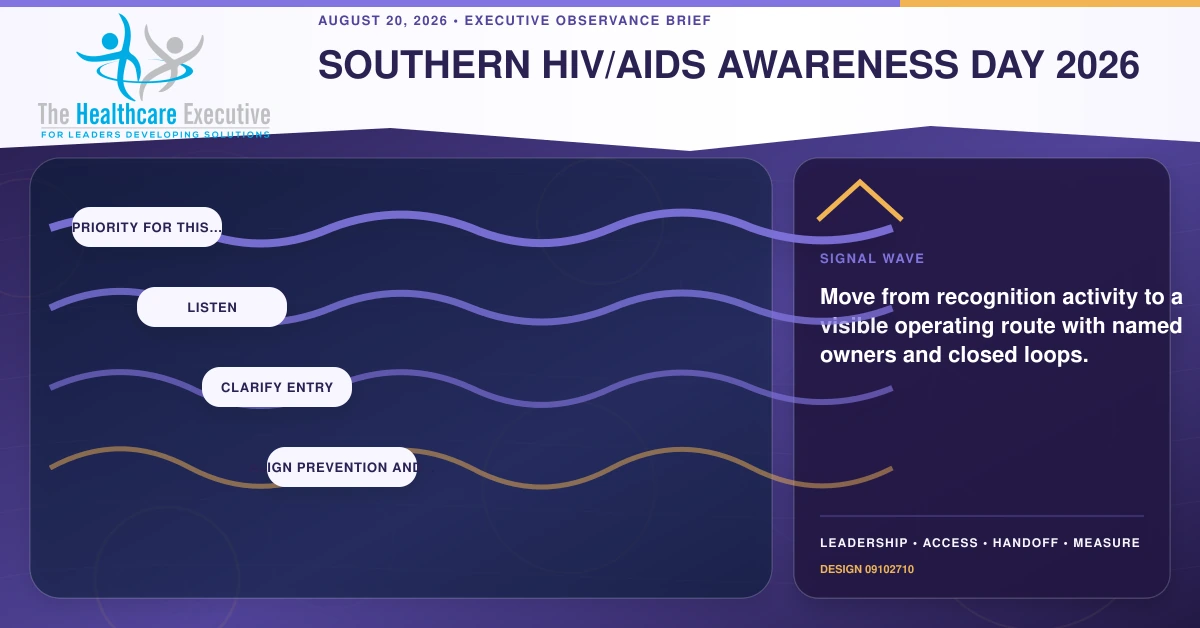 The Healthcare Executive
FOR LEADERS DEVELOPING SOLUTIONS

AUGUST 20, 2026 • EXECUTIVE OBSERVANCE BRIEF

SOUTHERN HIV/AIDS AWARENESS DAY 2026

PRIORITY FOR THIS...

LISTEN

CLARIFY ENTRY

IGN PREVENTION AND

SIGNAL WAVE

Move from recognition activity to a visible operating route with named owners and closed loops.

LEADERSHIP • ACCESS • HANDOFF • MEASURE

DESIGN 09102710